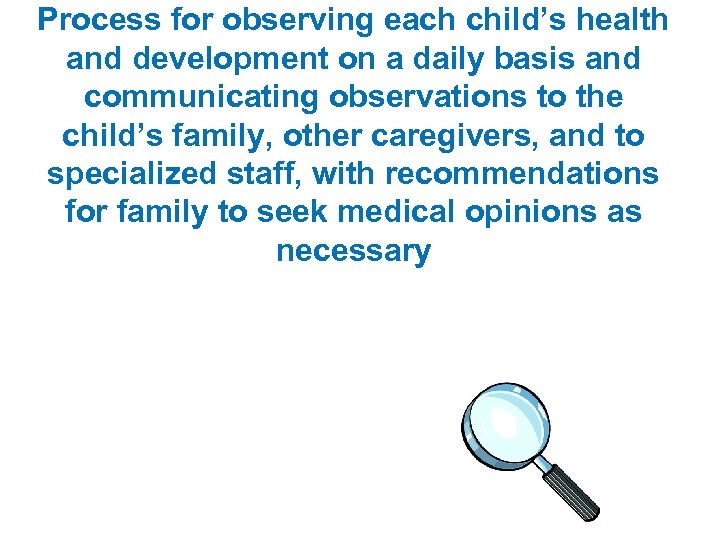 Process for observing each child’s health and development on a daily basis and communicating observations to the child’s family, other caregivers, and to specialized staff, with recommendations for family to seek medical opinions as necessary